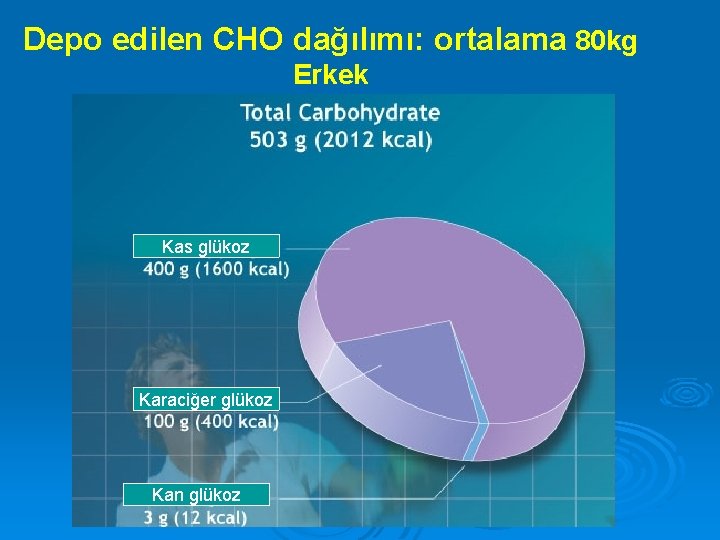 Depo edilen CHO dağılımı: ortalama 80kg Erkek

Total Carbohydrate
503 g (2012 kcal)

Kas glükoz
400 g (1600 kcal)

Karaciğer glükoz
100 g (400 kcal)

Kan glükoz
3 g (12 kcal)